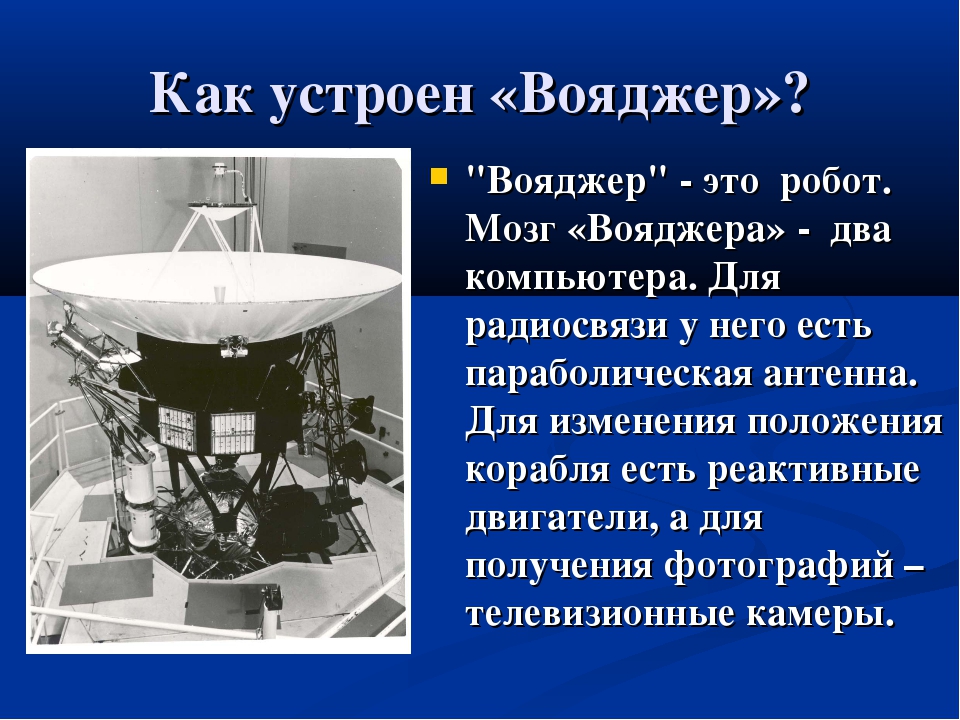 Как устроен «Вояджер»?

"Вояджер" - это робот. Мозг «Вояджера» - два компьютера. Для радиосвязи у него есть параболическая антенна. Для изменения положения корабля есть реактивные двигатели, а для получения фотографий – телевизионные камеры.